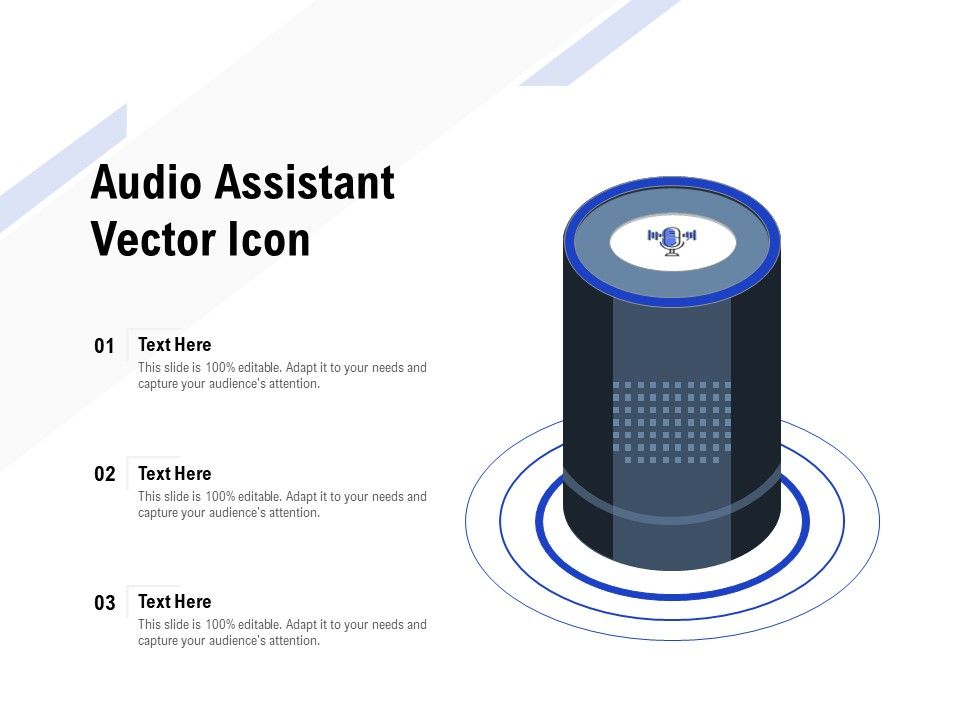 Audio Assistant Vector Icon

01
Text Here
This slide is 100% editable. Adapt it to your needs and capture your audience's attention.

02
Text Here
This slide is 100% editable. Adapt it to your needs and capture your audience's attention.

03
Text Here
This slide is 100% editable. Adapt it to your needs and capture your audience's attention.